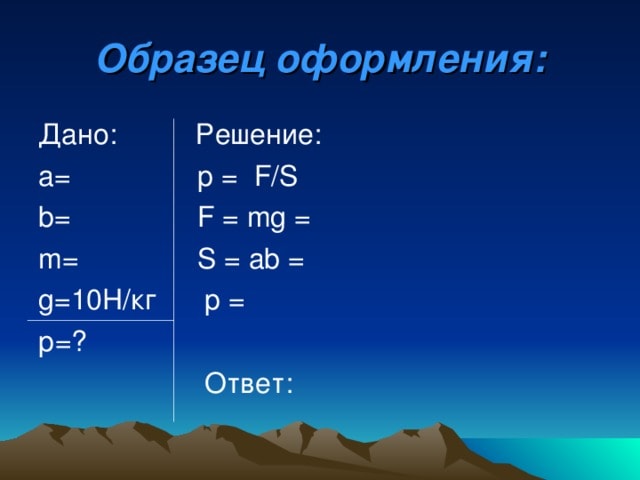 Образец оформления:

Дано:
a=
b=
m=
g=10Н/кг
p=?

Решение:
p = F/S
F = mg =
S = ab =
p =

Ответ: